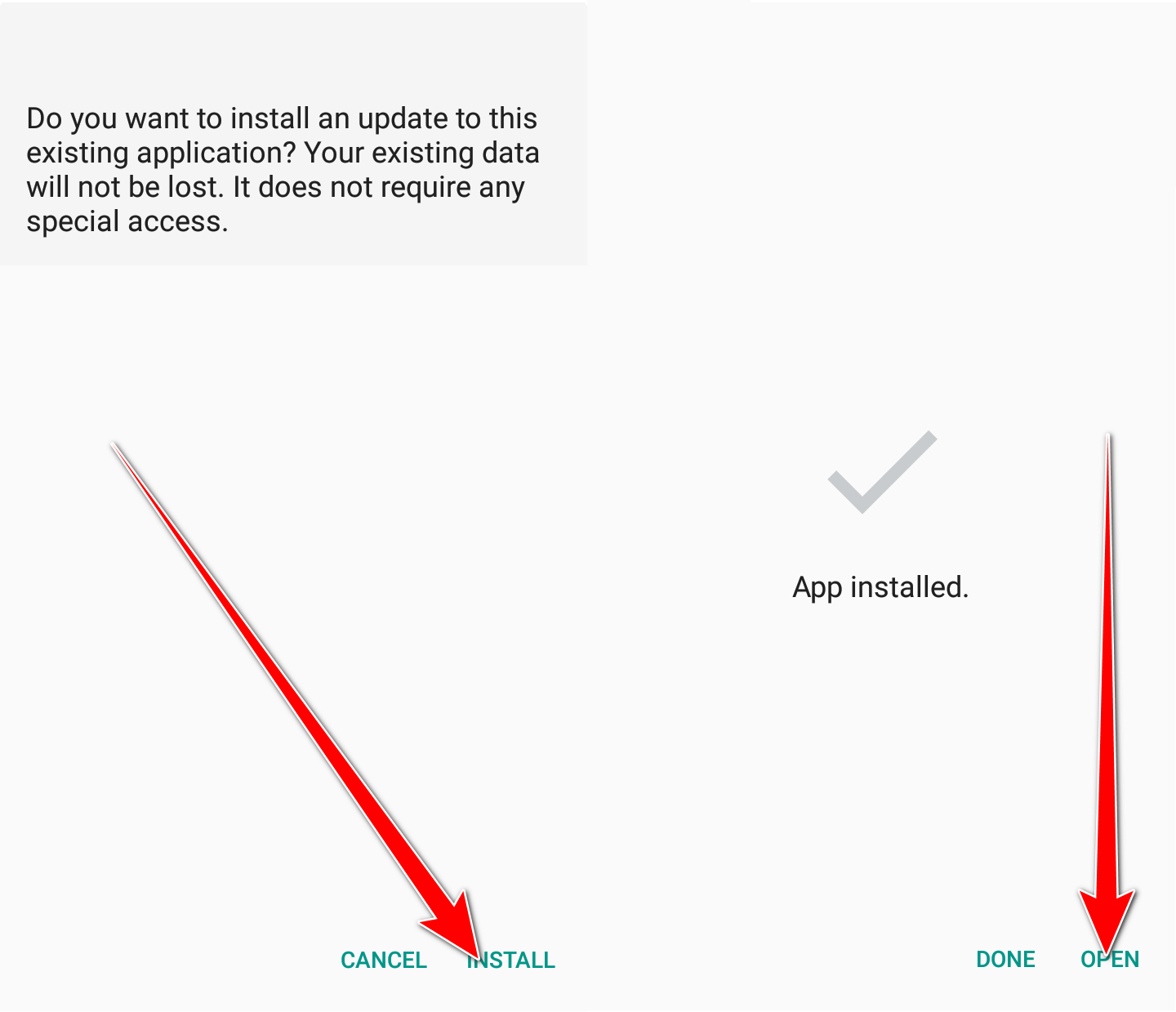 Do you want to install an update to this existing application? Your existing data will not be lost. It does not require any special access.

CANCEL INSTALL

App installed.

DONE OPEN